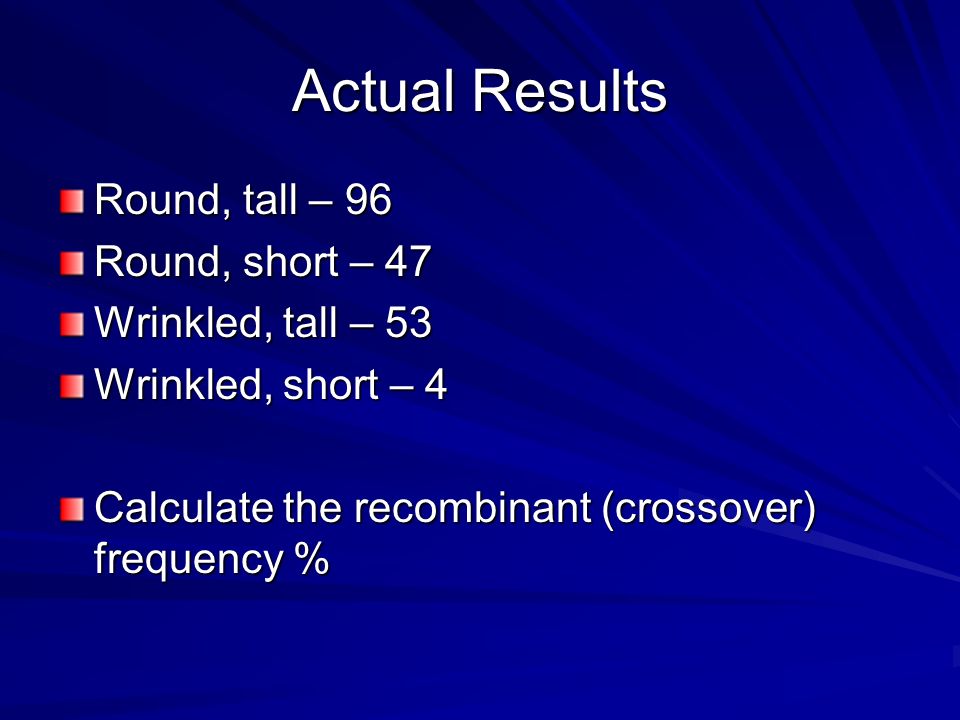 Actual Results

Round, tall – 96
Round, short – 47
Wrinkled, tall – 53
Wrinkled, short – 4

Calculate the recombinant (crossover) frequency %